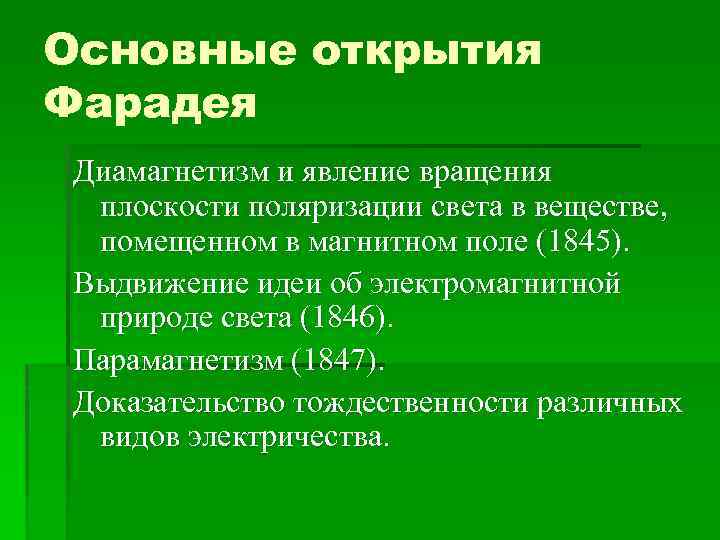 Основные открытия Фарадея

Диамагнетизм и явление вращения плоскости поляризации света в веществе, помещенном в магнитном поле (1845).

Выдвижение идеи об электромагнитной природе света (1846).

Парамагнетизм (1847).

Доказательство тождественности различных видов электричества.